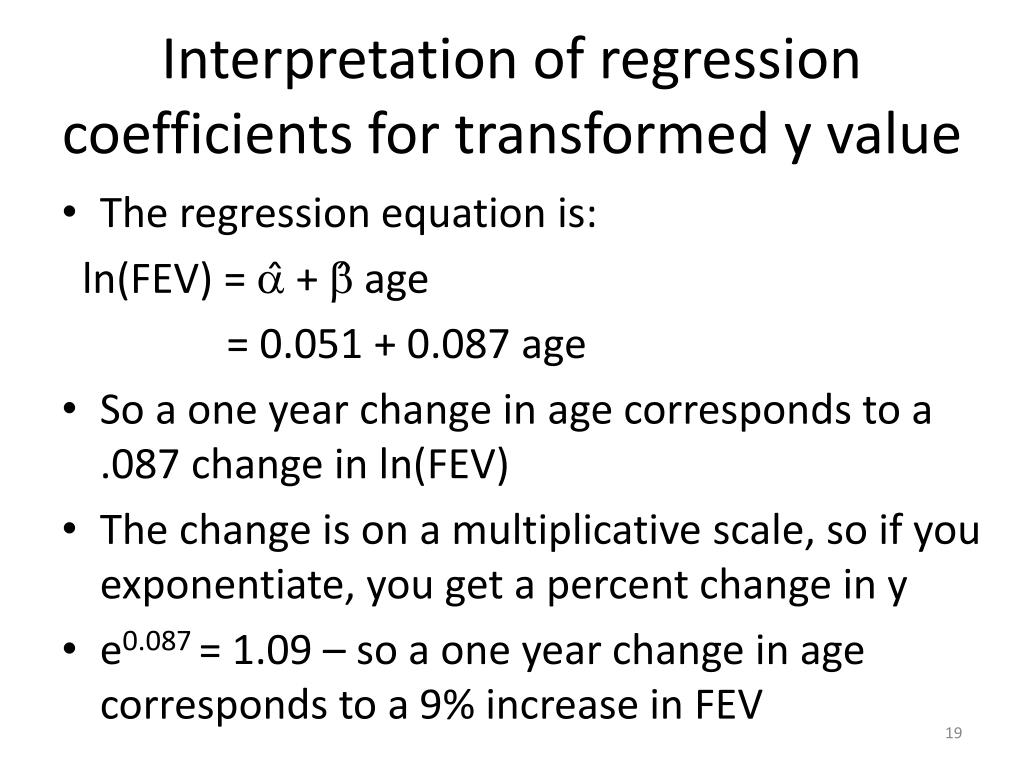 Interpretation of regression coefficients for transformed y value

• The regression equation is:
ln(FEV) = $\hat{\alpha}$ + $\beta$ age
= 0.051 + 0.087 age

• So a one year change in age corresponds to a .087 change in ln(FEV)

• The change is on a multiplicative scale, so if you exponentiate, you get a percent change in y

• $e^{0.087}$ = 1.09 – so a one year change in age corresponds to a 9% increase in FEV

19